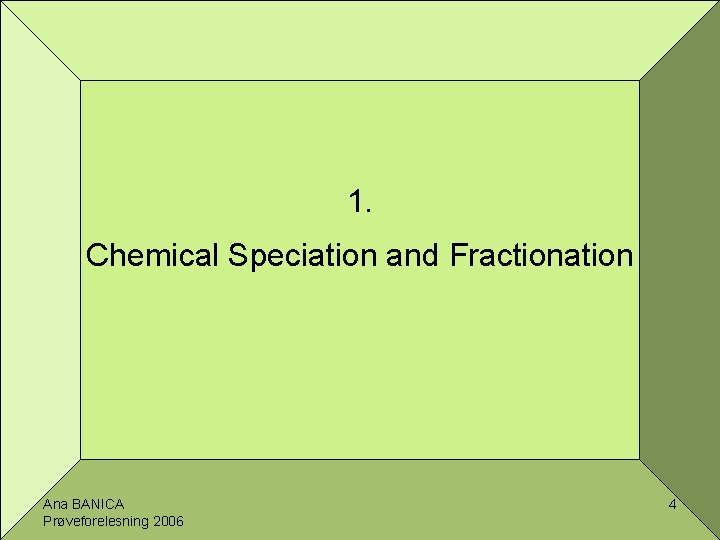 1.

Chemical Speciation and Fractionation

Ana BANICA
Prøveforelesning 2006

4